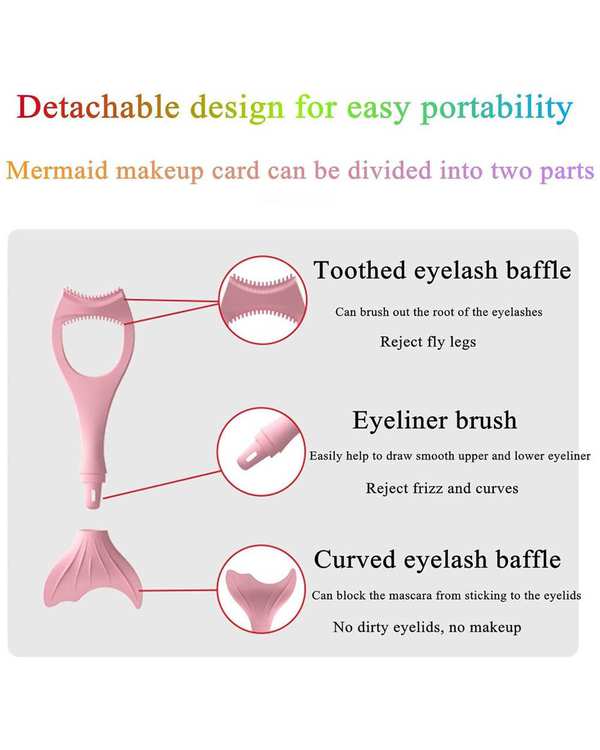 Detachable design for easy portability

Mermaid makeup card can be divided into two parts

Toothed eyelash baffle

Can brush out the root of the eyelashes

Reject fly legs

Eyeliner brush

Easily help to draw smooth upper and lower eyeliner

Reject frizz and curves

Curved eyelash baffle

Can block the mascara from sticking to the eyelids

No dirty eyelids, no makeup